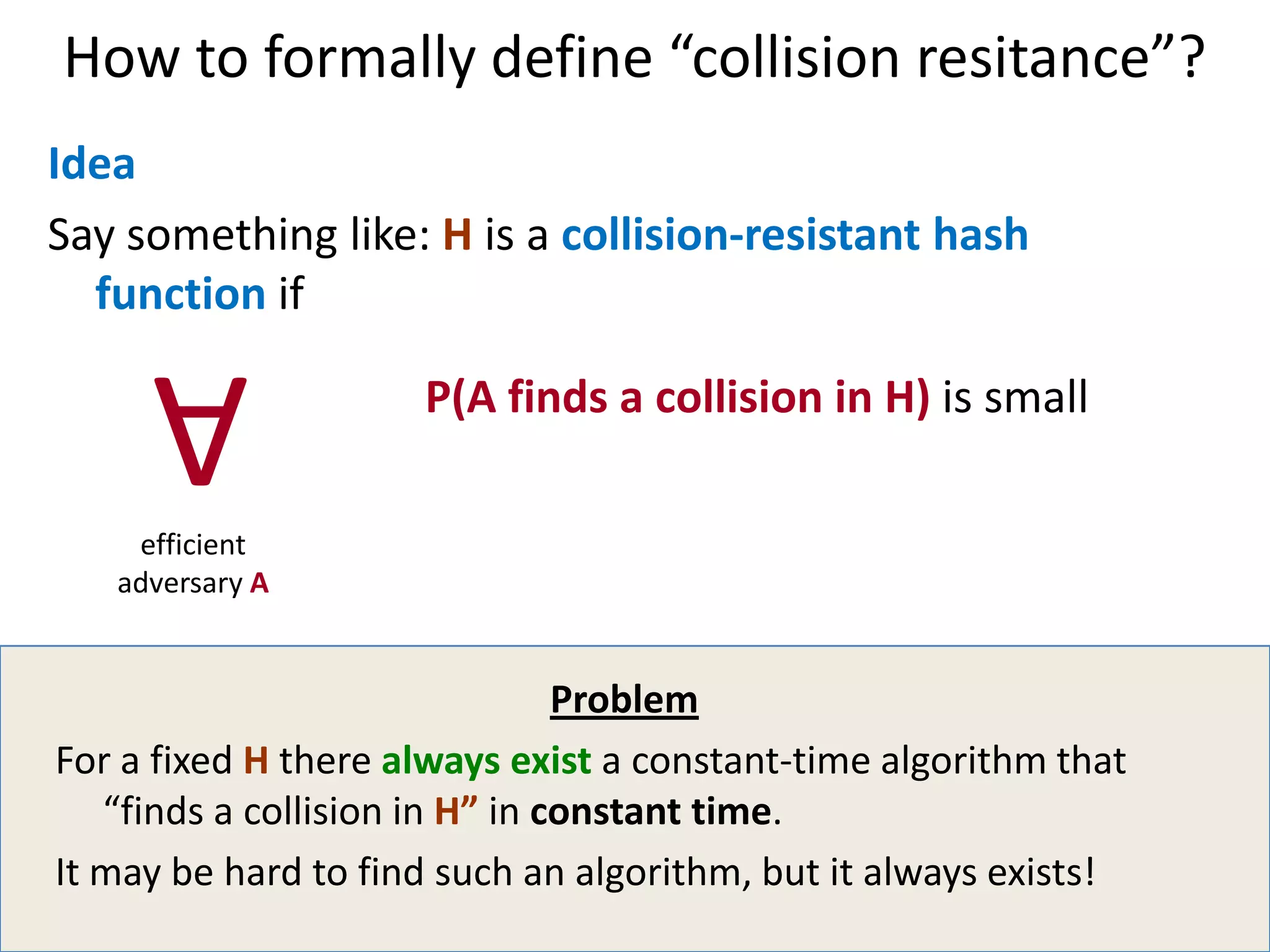 How to formally define “collision resitance”?

Idea

Say something like: H is a collision-resistant hash function if

$\forall$

efficient adversary A

P(A finds a collision in H) is small

Problem

For a fixed H there always exist a constant-time algorithm that “finds a collision in H” in constant time.

It may be hard to find such an algorithm, but it always exists!